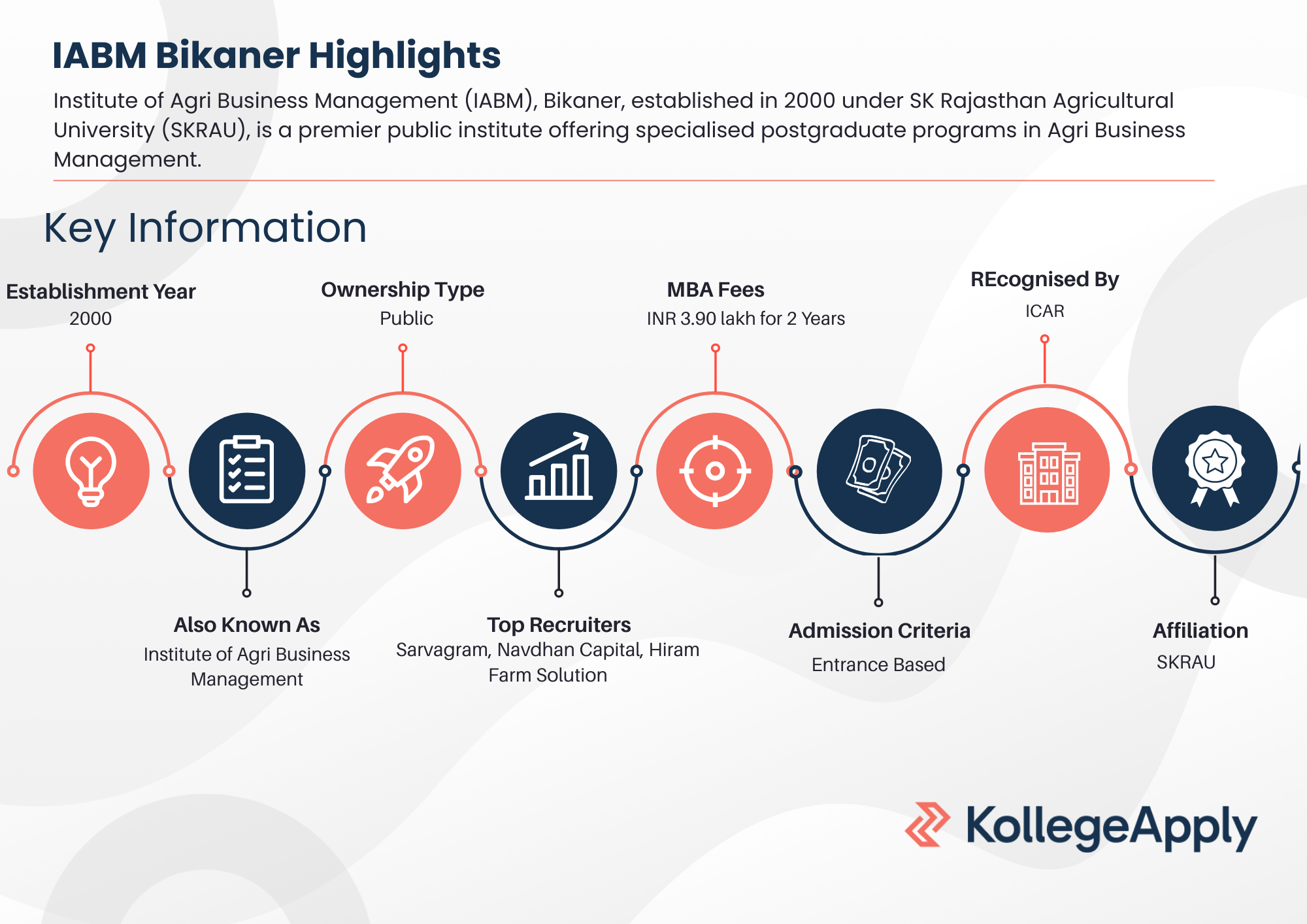 IABM Bikaner Highlights

Institute of Agri Business Management (IABM), Bikaner, established in 2000 under SK Rajasthan Agricultural University (SKRAU), is a premier public institute offering specialised postgraduate programs in Agri Business Management.

Key Information

Establishment Year
2000

Ownership Type
Public

MBA Fees
INR 3.90 lakh for 2 Years

REcognised By
ICAR

Also Known As
Institute of Agri Business Management

Top Recruiters
Sarvagram, Navdhan Capital, Hiram Farm Solution

Admission Criteria
Entrance Based

Affiliation
SKRAU

KollegeApply